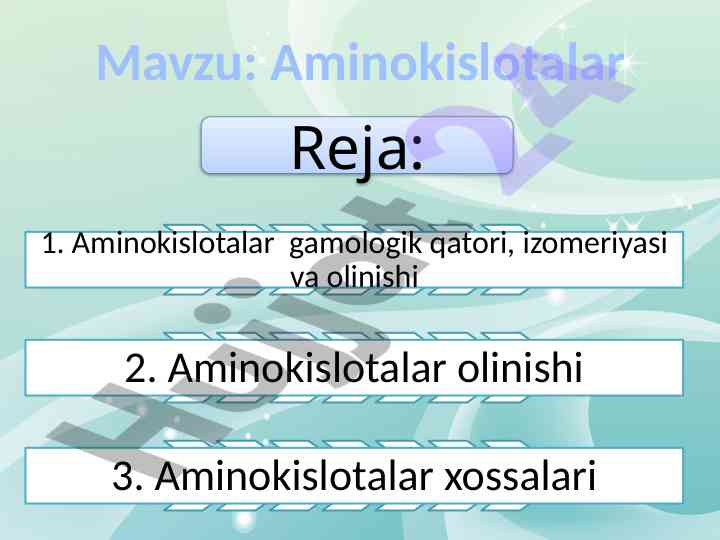 Mavzu: Aminokislotalar

Reja:

1. Aminokislotalar gamologik qatori, izomeriyasi va olinishi

2. Aminokislotalar olinishi

3. Aminokislotalar xossalari

Hujjat24